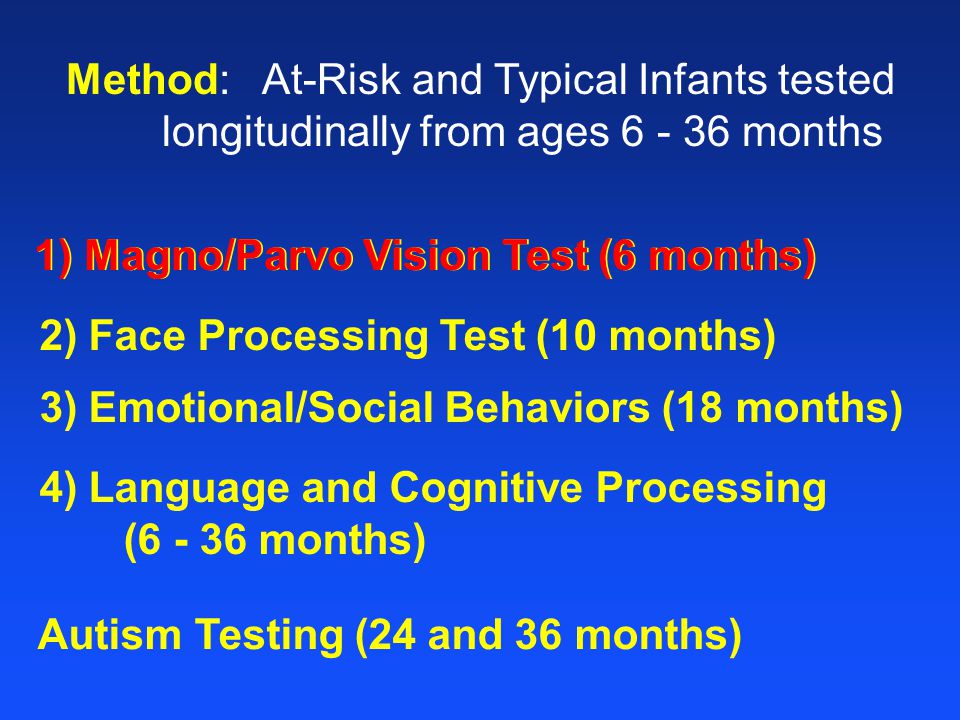 Method: At-Risk and Typical Infants tested longitudinally from ages 6 - 36 months

1) Magno/Parvo Vision Test (6 months)

2) Face Processing Test (10 months)

3) Emotional/Social Behaviors (18 months)

4) Language and Cognitive Processing (6 - 36 months)

Autism Testing (24 and 36 months)